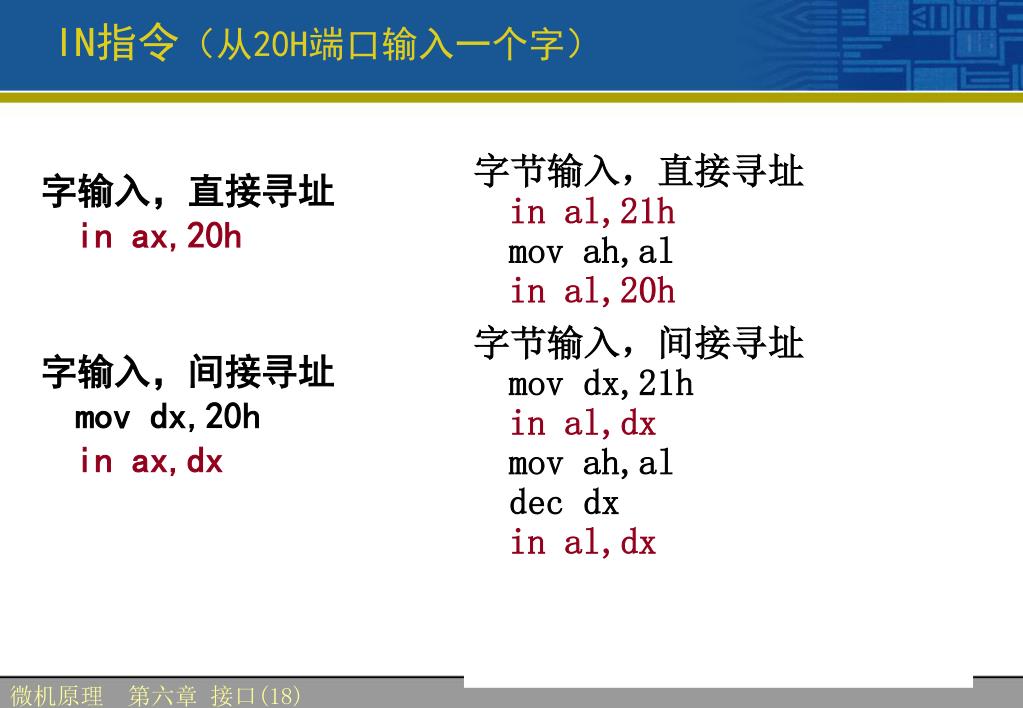 IN指令（从20H端口输入一个字）

字输入，直接寻址
in ax,20h

字输入，间接寻址
mov dx,20h
in ax,dx

字节输入，直接寻址
in al,21h
mov ah,al
in al,20h

字节输入，间接寻址
mov dx,21h
in al,dx
mov ah,al
dec dx
in al,dx

微机原理　第六章 接口(18)